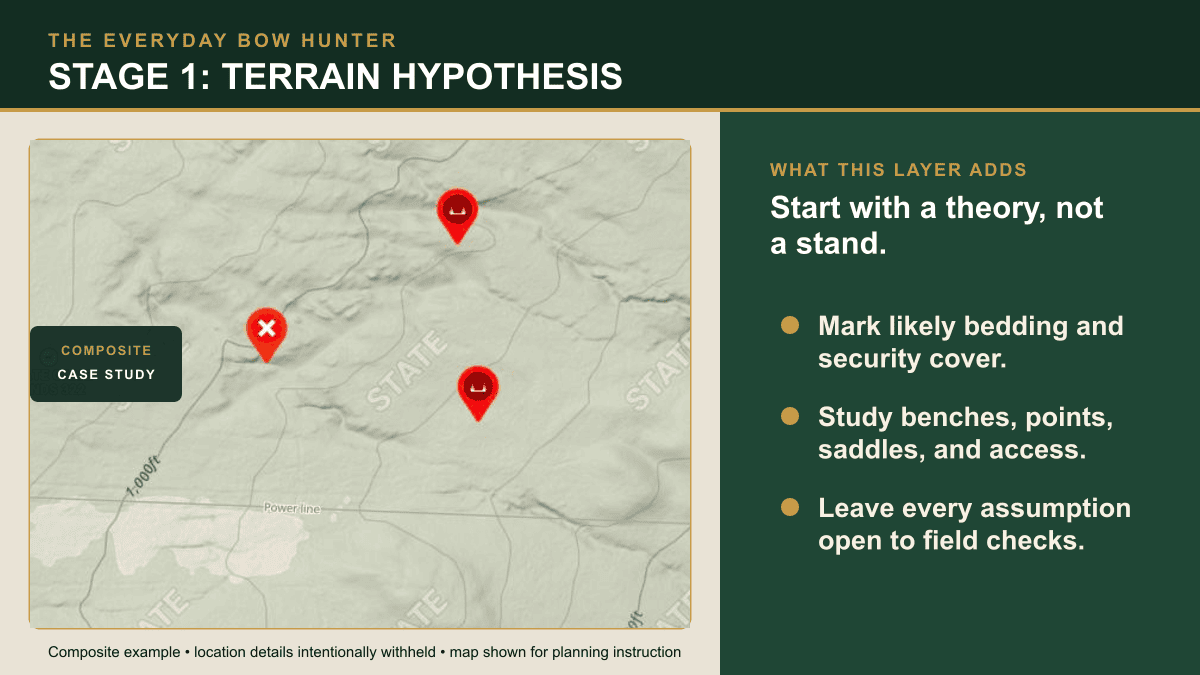 THE EVERYDAY BOW HUNTER
STAGE 1: TERRAIN HYPOTHESIS

COMPOSITE
CASE STUDY

STATE
STATE
STATE
STATE
1,000ft
Power line

Composite example • location details intentionally withheld • map shown for planning instruction

WHAT THIS LAYER ADDS
Start with a theory, not a stand.

Mark likely bedding and security cover.

Study benches, points, saddles, and access.

Leave every assumption open to field checks.